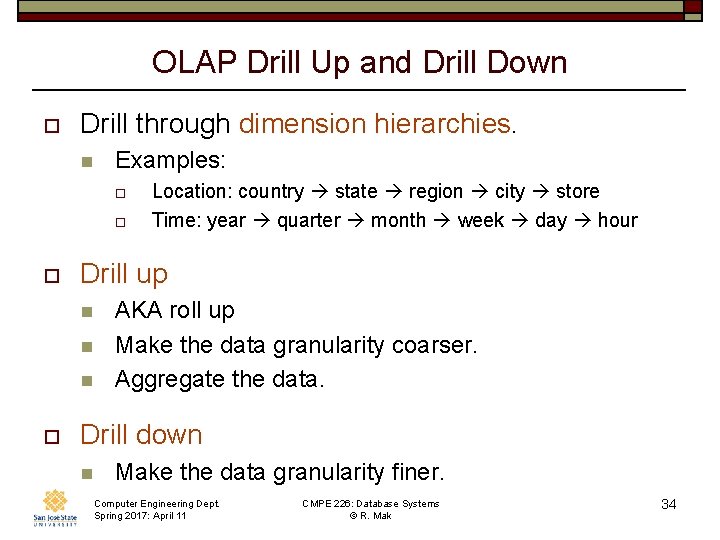 OLAP Drill Up and Drill Down

Drill through dimension hierarchies.

Examples:

Location: country → state → region → city → store

Time: year → quarter → month → week → day → hour

Drill up

AKA roll up

Make the data granularity coarser.

Aggregate the data.

Drill down

Make the data granularity finer.

San José State UNIVERSITY

Computer Engineering Dept.
Spring 2017: April 11

CMPE 226: Database Systems
© R. Mak

34